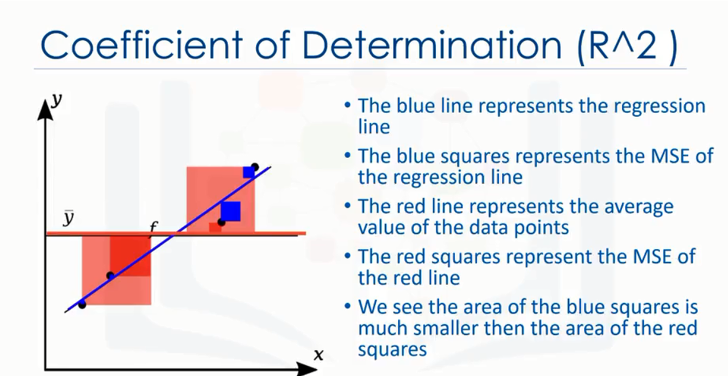 Coefficient of Determination (R^2 )

$y$

$\bar{y}$

$f$

$x$

• The blue line represents the regression line

• The blue squares represents the MSE of the regression line

• The red line represents the average value of the data points

• The red squares represent the MSE of the red line

• We see the area of the blue squares is much smaller then the area of the red squares